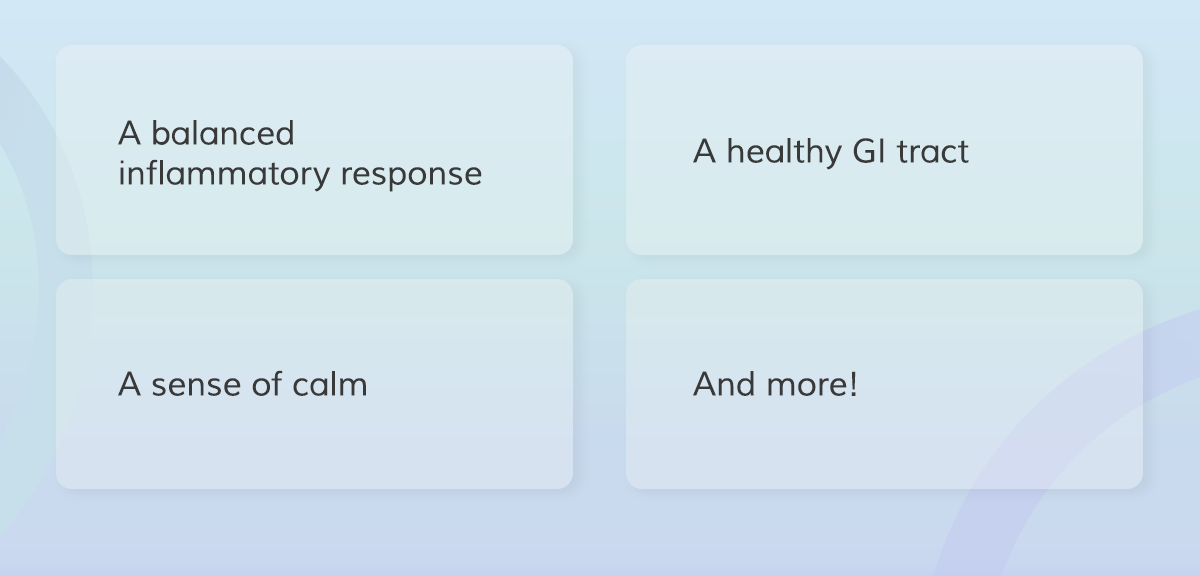 A balanced inflammatory response

A healthy GI tract

A sense of calm

And more!